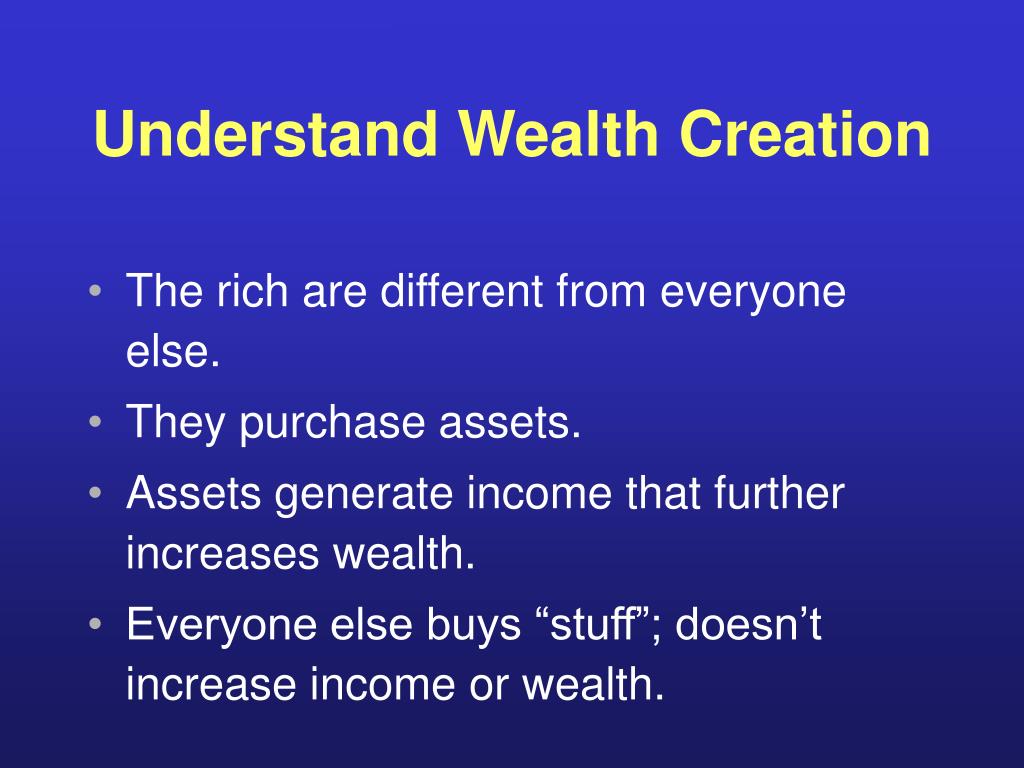 Understand Wealth Creation

• The rich are different from everyone else.
• They purchase assets.
• Assets generate income that further increases wealth.
• Everyone else buys “stuff”; doesn’t increase income or wealth.